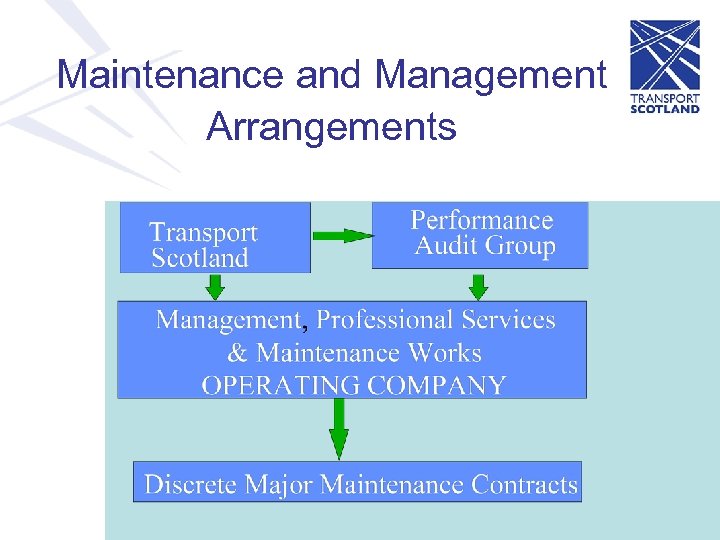 Maintenance and Management Arrangements

TRANSPORT SCOTLAND

Transport Scotland

Performance Audit Group

Management, Professional Services & Maintenance Works OPERATING COMPANY

Discrete Major Maintenance Contracts